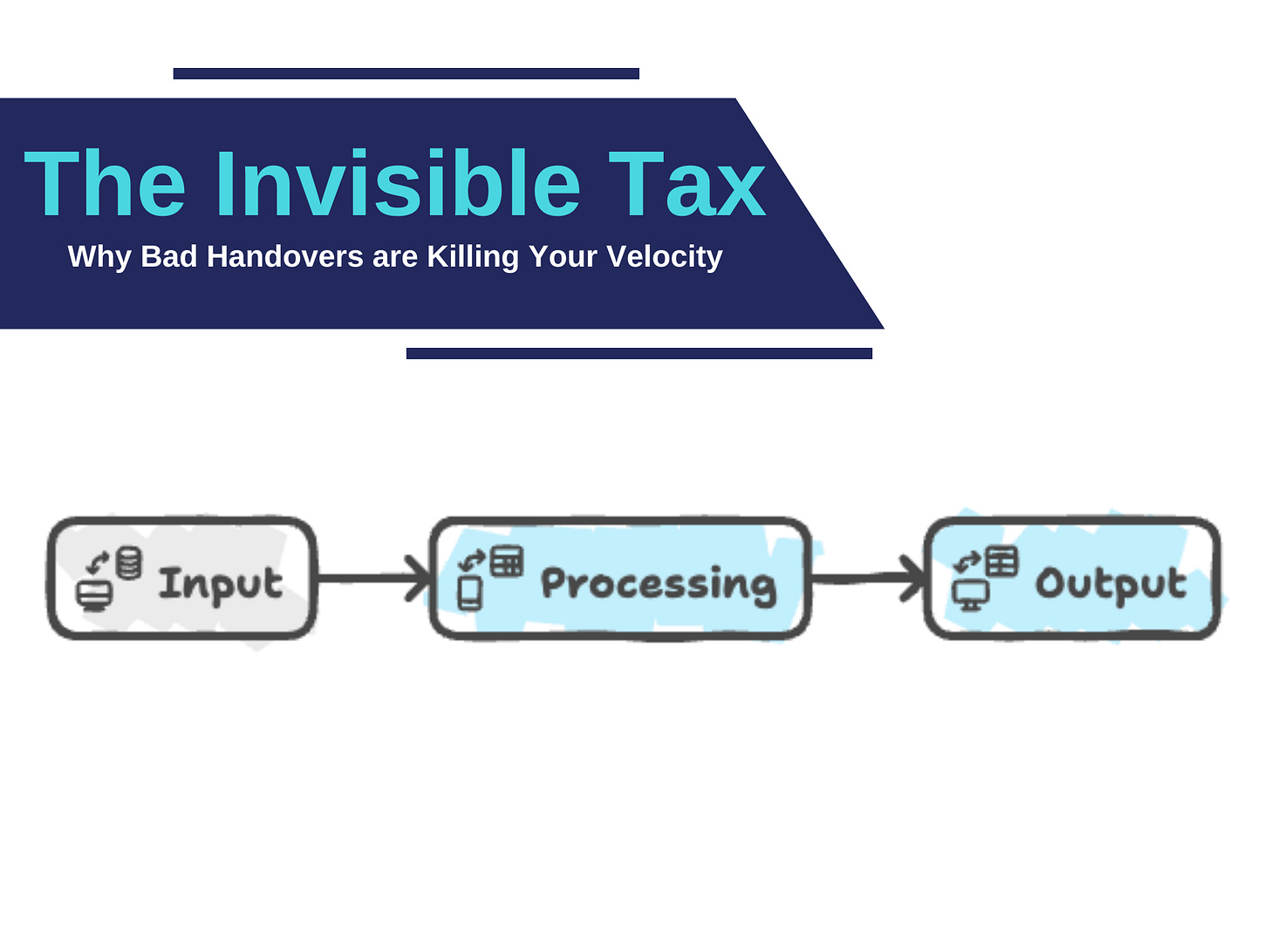 The Invisible Tax
Why Bad Handovers are Killing Your Velocity

Input

Processing

Output